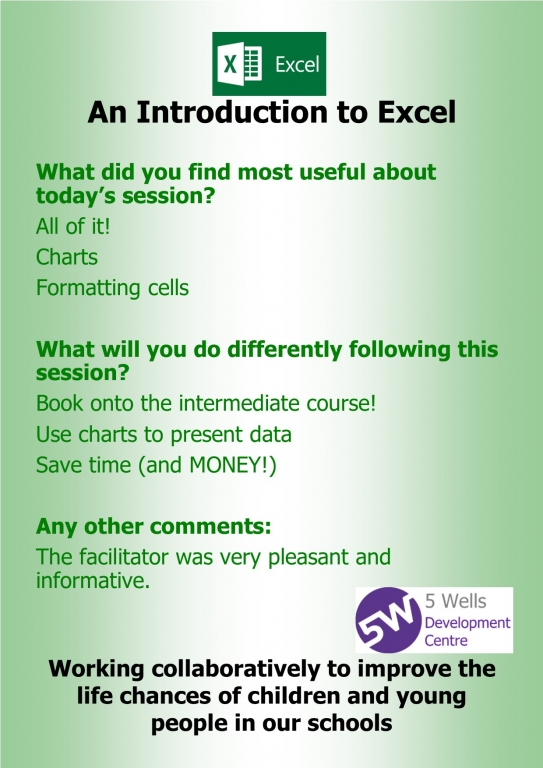 X Excel

An Introduction to Excel

What did you find most useful about today's session?

All of it!

Charts

Formatting cells

What will you do differently following this session?

Book onto the intermediate course!

Use charts to present data

Save time (and MONEY!)

Any other comments:

The facilitator was very pleasant and informative.

5W 5 Wells Development Centre

Working collaboratively to improve the life chances of children and young people in our schools